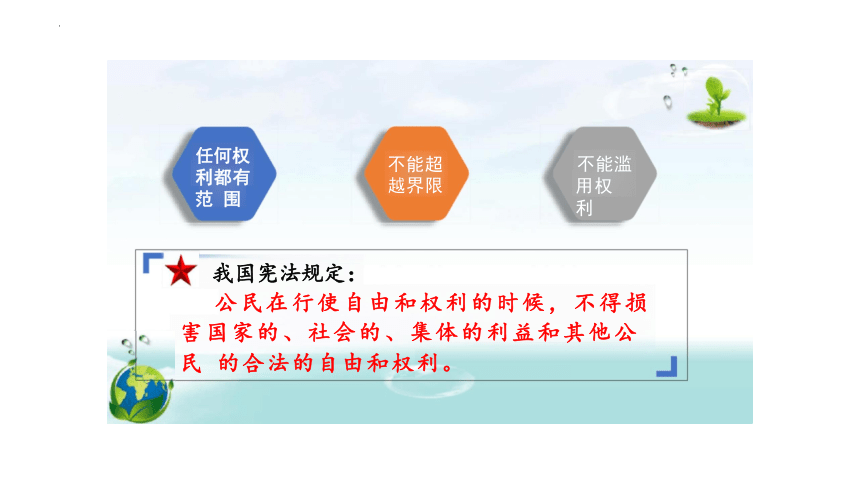 任何权利都有范 围

不能超越界限

不能滥用权利

我国宪法规定：

公民在行使自由和权利的时候，不得损害国家的、社会的、集体的利益和其他公民 的合法的自由和权利。